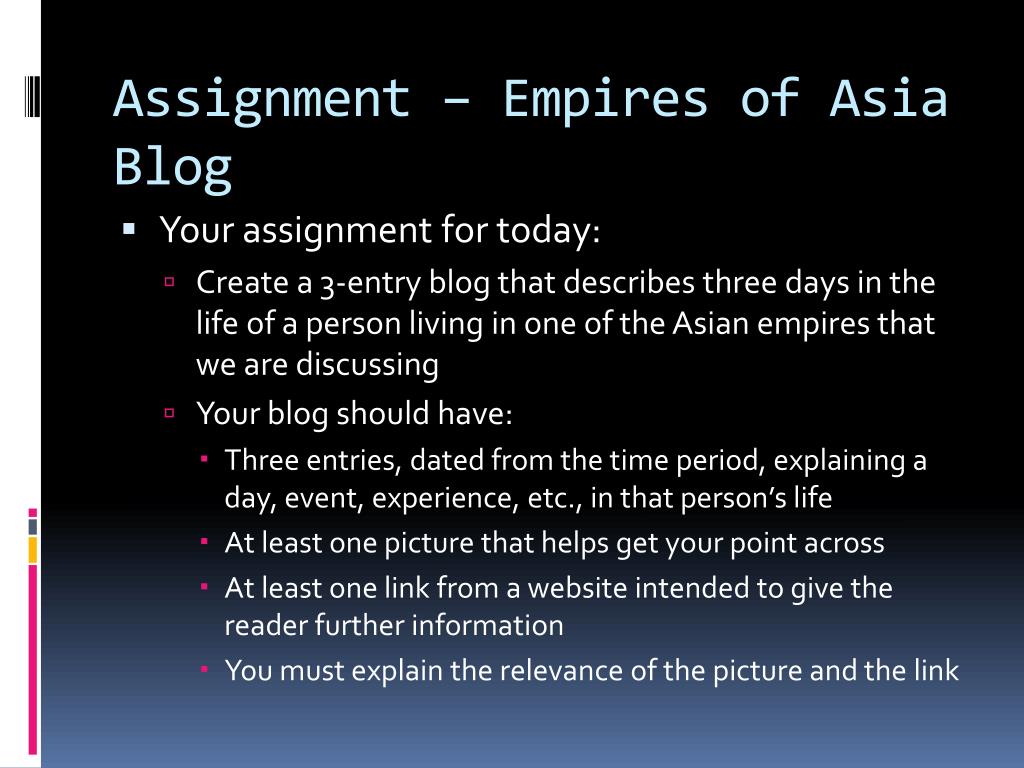 Assignment – Empires of Asia Blog

▪ Your assignment for today:
  ▫ Create a 3-entry blog that describes three days in the life of a person living in one of the Asian empires that we are discussing
  ▫ Your blog should have:
    ▪ Three entries, dated from the time period, explaining a day, event, experience, etc., in that person's life
    ▪ At least one picture that helps get your point across
    ▪ At least one link from a website intended to give the reader further information
    ▪ You must explain the relevance of the picture and the link